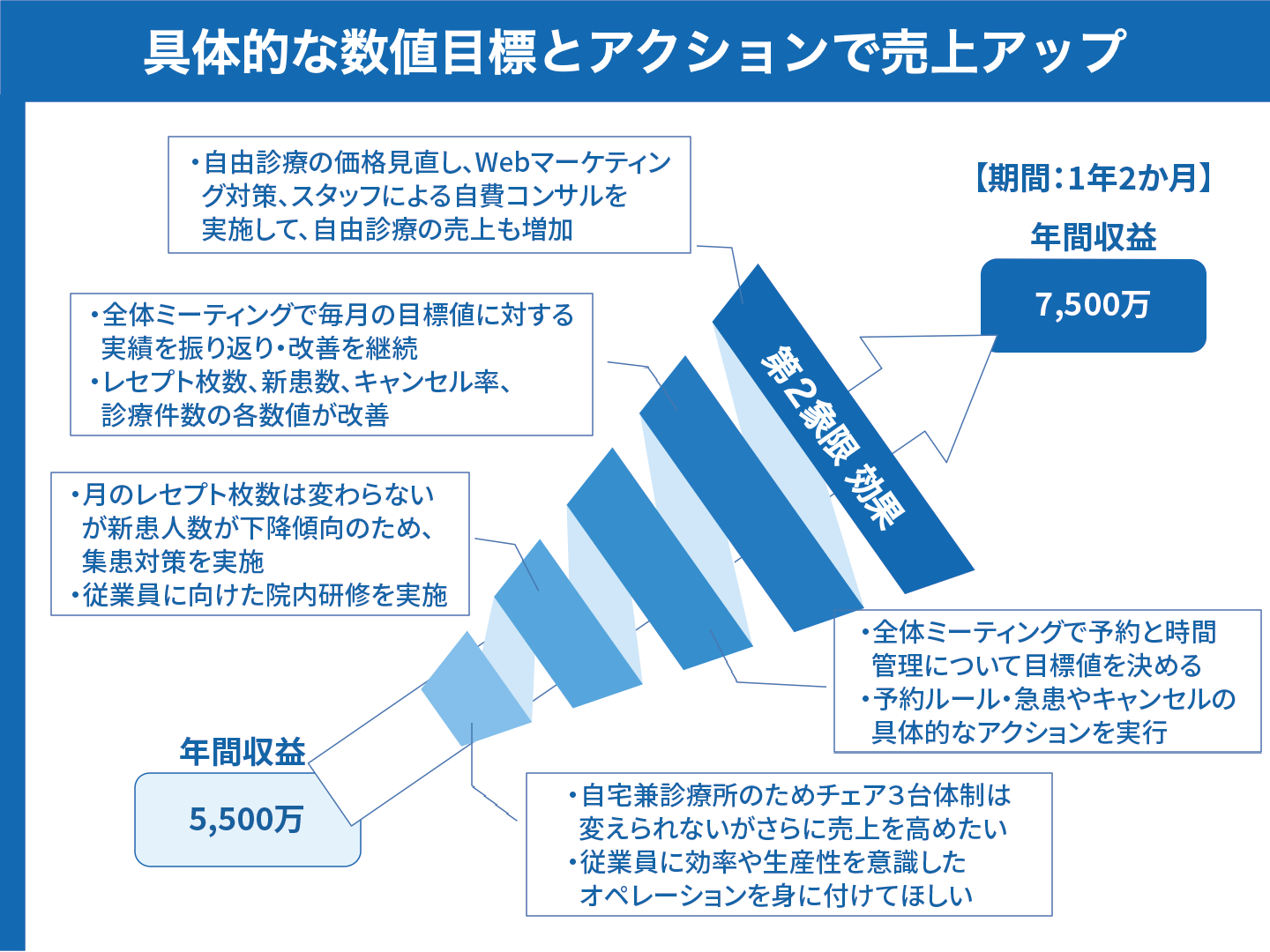 具体的な数値目標とアクションで売上アップ

・自由診療の価格見直し、Webマーケティング対策、スタッフによる自費コンサルを実施して、自由診療の売上も増加

【期間：1年2か月】

年間収益

7,500万

・全体ミーティングで毎月の目標値に対する実績を振り返り・改善を継続
・レセプト枚数、新患数、キャンセル率、診療件数の各数値が改善

第2象限 効果

・月のレセプト枚数は変わらないが新患人数が下降傾向のため、集患対策を実施
・従業員に向けた院内研修を実施

・全体ミーティングで予約と時間管理について目標値を決める
・予約ルール・急患やキャンセルの具体的なアクションを実行

年間収益

5,500万

・自宅兼診療所のためチェア3台体制は変えられないがさらに売上を高めたい
・従業員に効率や生産性を意識したオペレーションを身に付けてほしい